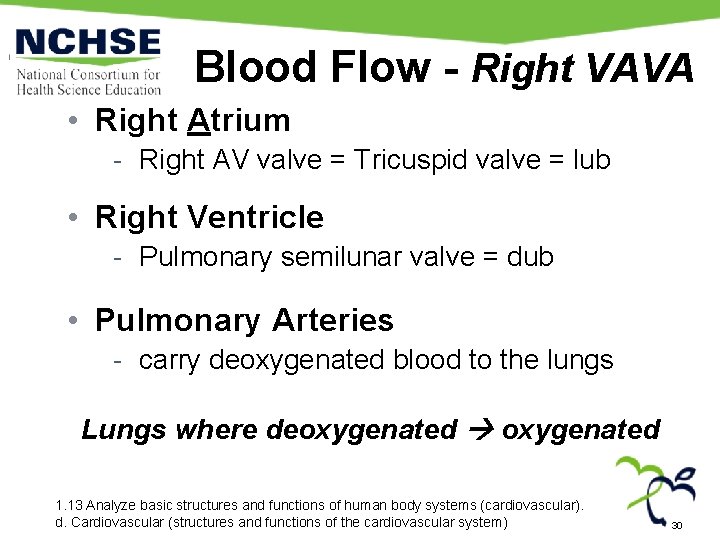 NCHSE
National Consortium for Health Science Education

Blood Flow - Right VAVA

• Right Atrium
- Right AV valve = Tricuspid valve = lub

• Right Ventricle
- Pulmonary semilunar valve = dub

• Pulmonary Arteries
- carry deoxygenated blood to the lungs

Lungs where deoxygenated → oxygenated

1.13 Analyze basic structures and functions of human body systems (cardiovascular).
d. Cardiovascular (structures and functions of the cardiovascular system)

30